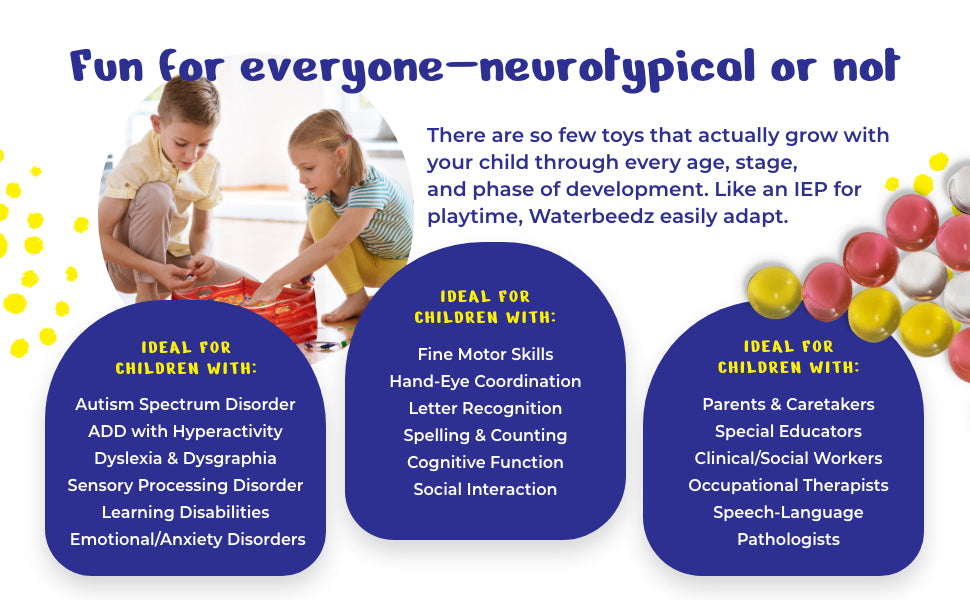 Fun for everyone—neurotypical or not

There are so few toys that actually grow with your child through every age, stage, and phase of development. Like an IEP for playtime, Waterbeedz easily adapt.

IDEAL FOR CHILDREN WITH:

Autism Spectrum Disorder
ADD with Hyperactivity
Dyslexia & Dysgraphia
Sensory Processing Disorder
Learning Disabilities
Emotional/Anxiety Disorders

IDEAL FOR CHILDREN WITH:

Fine Motor Skills
Hand-Eye Coordination
Letter Recognition
Spelling & Counting
Cognitive Function
Social Interaction

IDEAL FOR CHILDREN WITH:

Parents & Caretakers
Special Educators
Clinical/Social Workers
Occupational Therapists
Speech-Language Pathologists